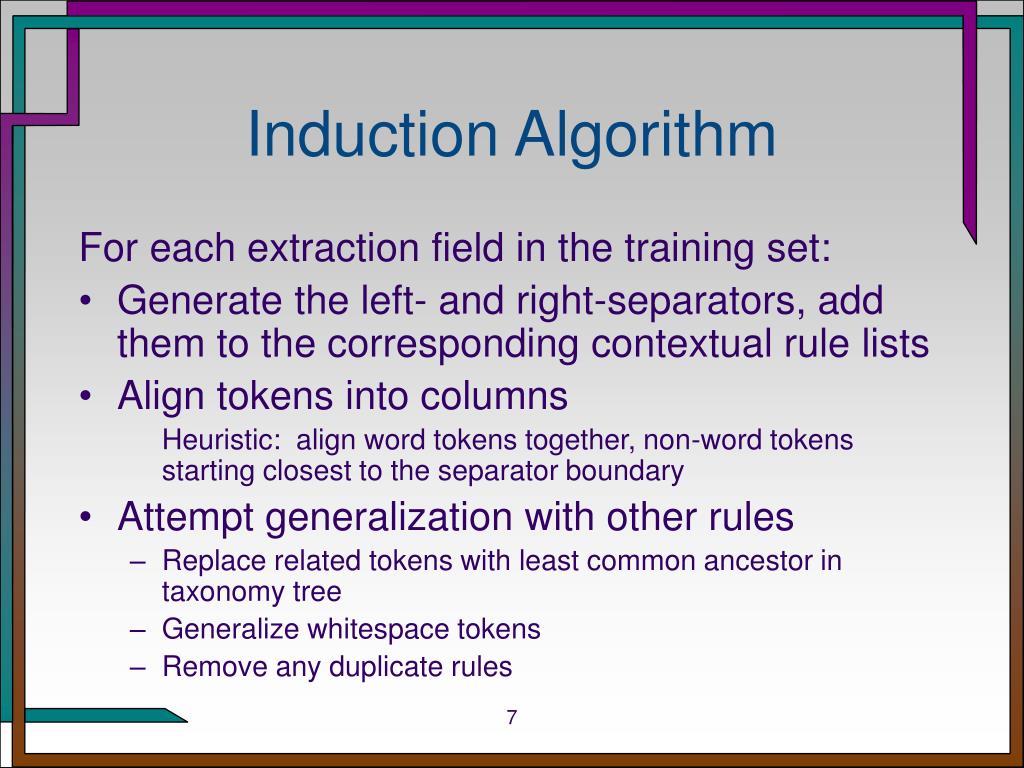 Induction Algorithm

For each extraction field in the training set:

• Generate the left- and right-separators, add them to the corresponding contextual rule lists

• Align tokens into columns

Heuristic: align word tokens together, non-word tokens starting closest to the separator boundary

• Attempt generalization with other rules

– Replace related tokens with least common ancestor in taxonomy tree

– Generalize whitespace tokens

– Remove any duplicate rules

7